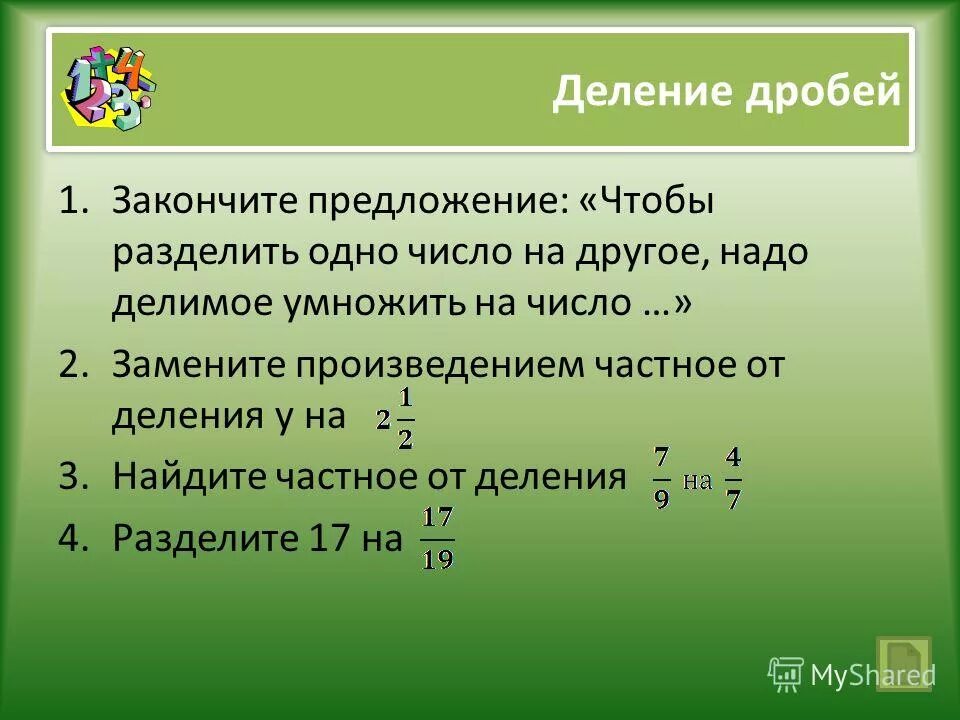 Деление дробей

1. Закончите предложение: «Чтобы разделить одно число на другое, надо делимое умножить на число …»
2. Замените произведением частное от деления у на $2\frac{1}{2}$
3. Найдите частное от деления $\frac{7}{9}$ на $\frac{4}{7}$
4. Разделите 17 на $\frac{17}{19}$

MyShared